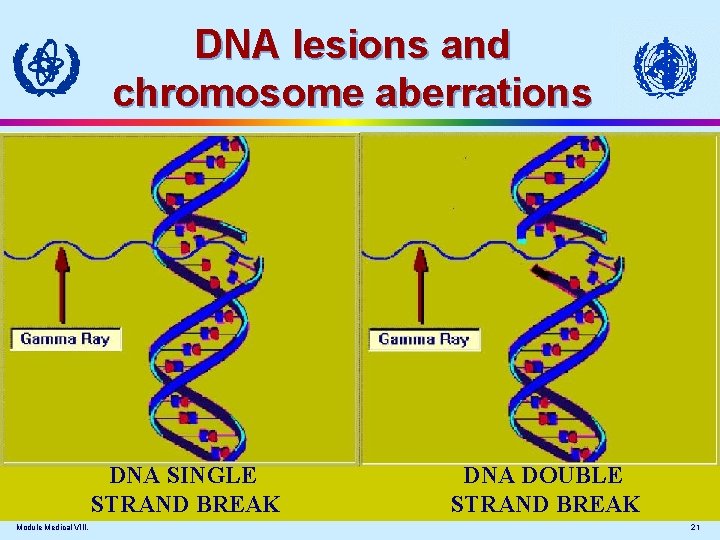 DNA lesions and chromosome aberrations

Gamma Ray

Gamma Ray

DNA SINGLE STRAND BREAK

DNA DOUBLE STRAND BREAK

Module Medical VIII.

21